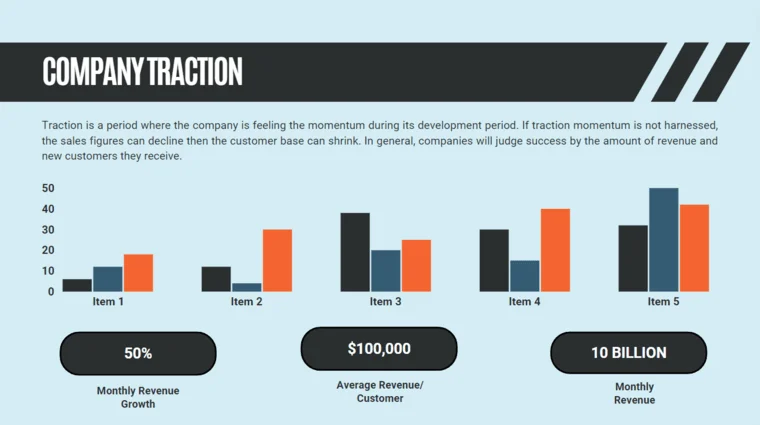 COMPANY TRACTION

Traction is a period where the company is feeling the momentum during its development period. If traction momentum is not harnessed, the sales figures can decline then the customer base can shrink. In general, companies will judge success by the amount of revenue and new customers they receive.

50
40
30
20
10
0

Item 1
Item 2
Item 3
Item 4
Item 5

50%
Monthly Revenue Growth

$100,000
Average Revenue/ Customer

10 BILLION
Monthly Revenue